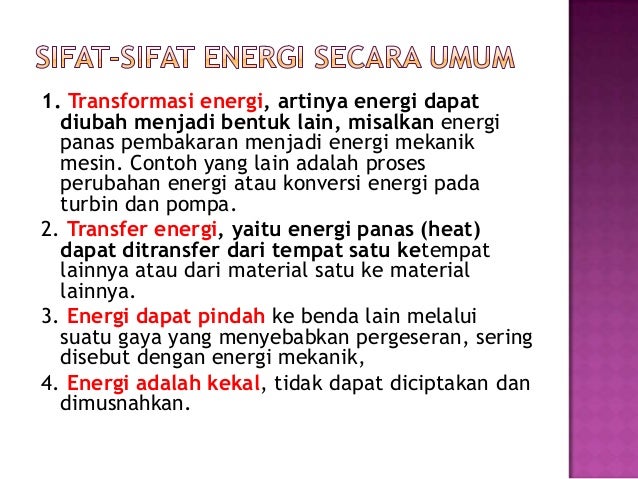 SIFAT-SIFAT ENERGI SECARA UMUM

1. Transformasi energi, artinya energi dapat diubah menjadi bentuk lain, misalkan energi panas pembakaran menjadi energi mekanik mesin. Contoh yang lain adalah proses perubahan energi atau konversi energi pada turbin dan pompa.

2. Transfer energi, yaitu energi panas (heat) dapat ditransfer dari tempat satu ketempat lainnya atau dari material satu ke material lainnya.

3. Energi dapat pindah ke benda lain melalui suatu gaya yang menyebabkan pergeseran, sering disebut dengan energi mekanik,

4. Energi adalah kekal, tidak dapat diciptakan dan dimusnahkan.